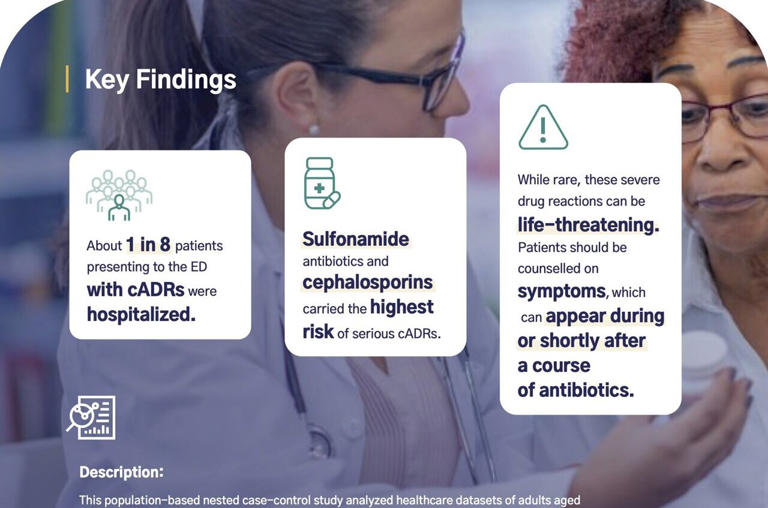 Key Findings

About 1 in 8 patients presenting to the ED with cADRs were hospitalized.

Sulfonamide antibiotics and cephalosporins carried the highest risk of serious cADRs.

While rare, these severe drug reactions can be life-threatening. Patients should be counselled on symptoms, which can appear during or shortly after a course of antibiotics.

Description:

This population-based nested case-control study analyzed healthcare datasets of adults aged